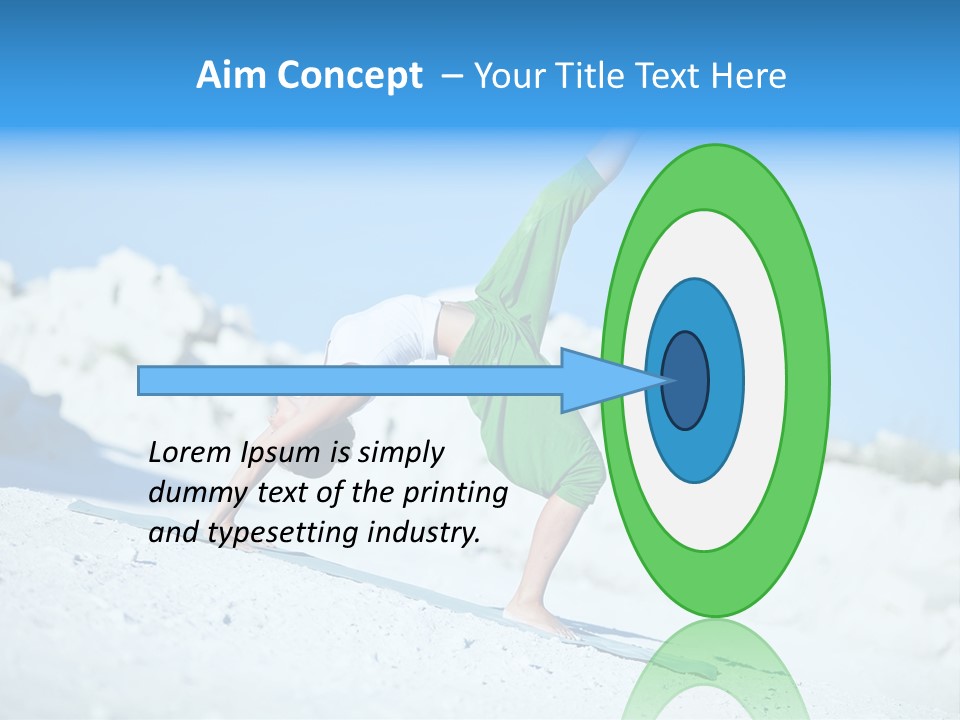 Aim Concept – Your Title Text Here

Lorem Ipsum is simply dummy text of the printing and typesetting industry.